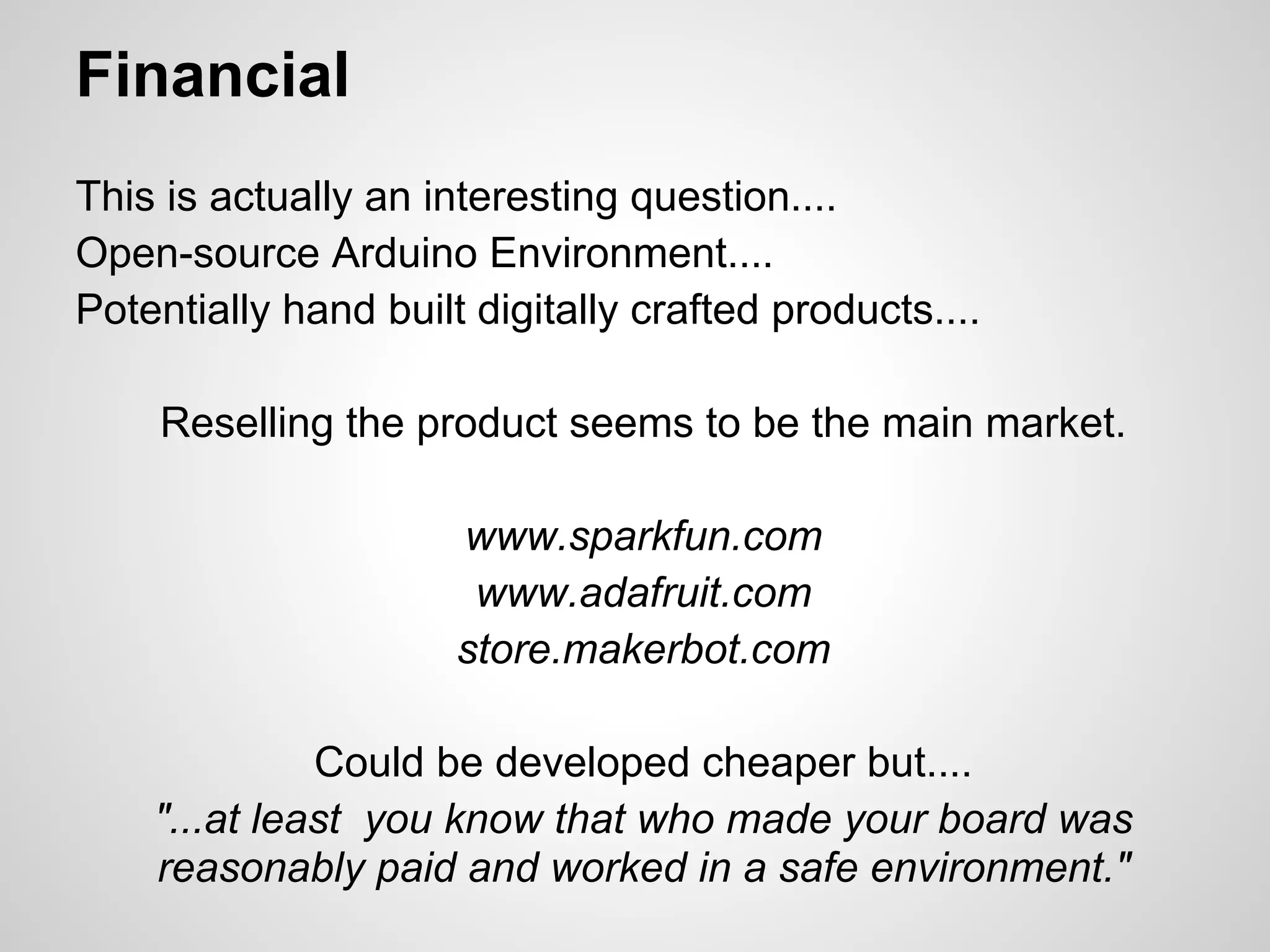 Financial

This is actually an interesting question....
Open-source Arduino Environment....
Potentially hand built digitally crafted products....

Reselling the product seems to be the main market.

www.sparkfun.com
www.adafruit.com
store.makerbot.com

Could be developed cheaper but....
"...at least  you know that who made your board was reasonably paid and worked in a safe environment."